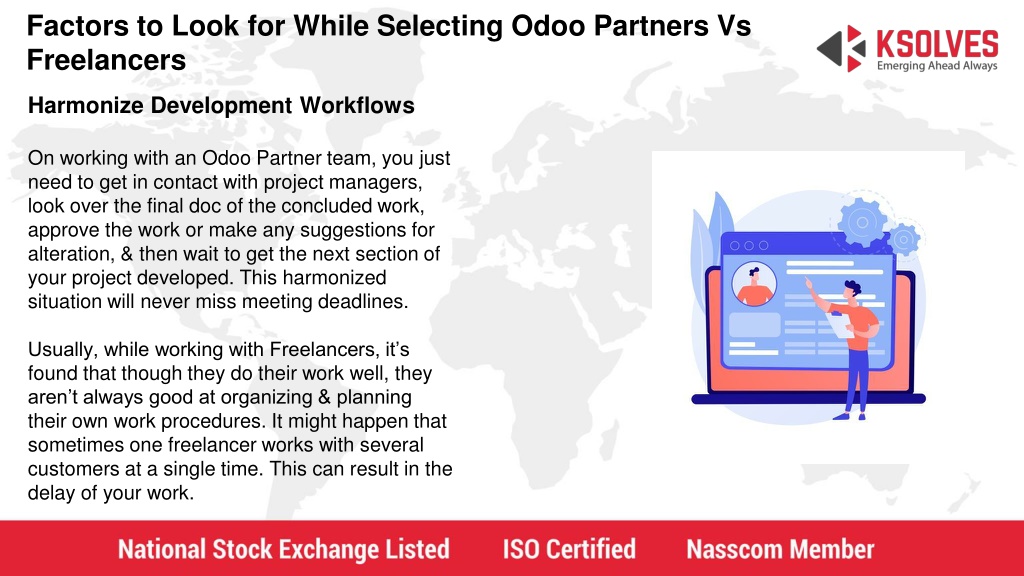 Factors to Look for While Selecting Odoo Partners Vs Freelancers

KSOLVES
Emerging Ahead Always

Harmonize Development Workflows

On working with an Odoo Partner team, you just need to get in contact with project managers, look over the final doc of the concluded work, approve the work or make any suggestions for alteration, & then wait to get the next section of your project developed. This harmonized situation will never miss meeting deadlines.

Usually, while working with Freelancers, it’s found that though they do their work well, they aren’t always good at organizing & planning their own work procedures. It might happen that sometimes one freelancer works with several customers at a single time. This can result in the delay of your work.

National Stock Exchange Listed ISO Certified Nasscom Member